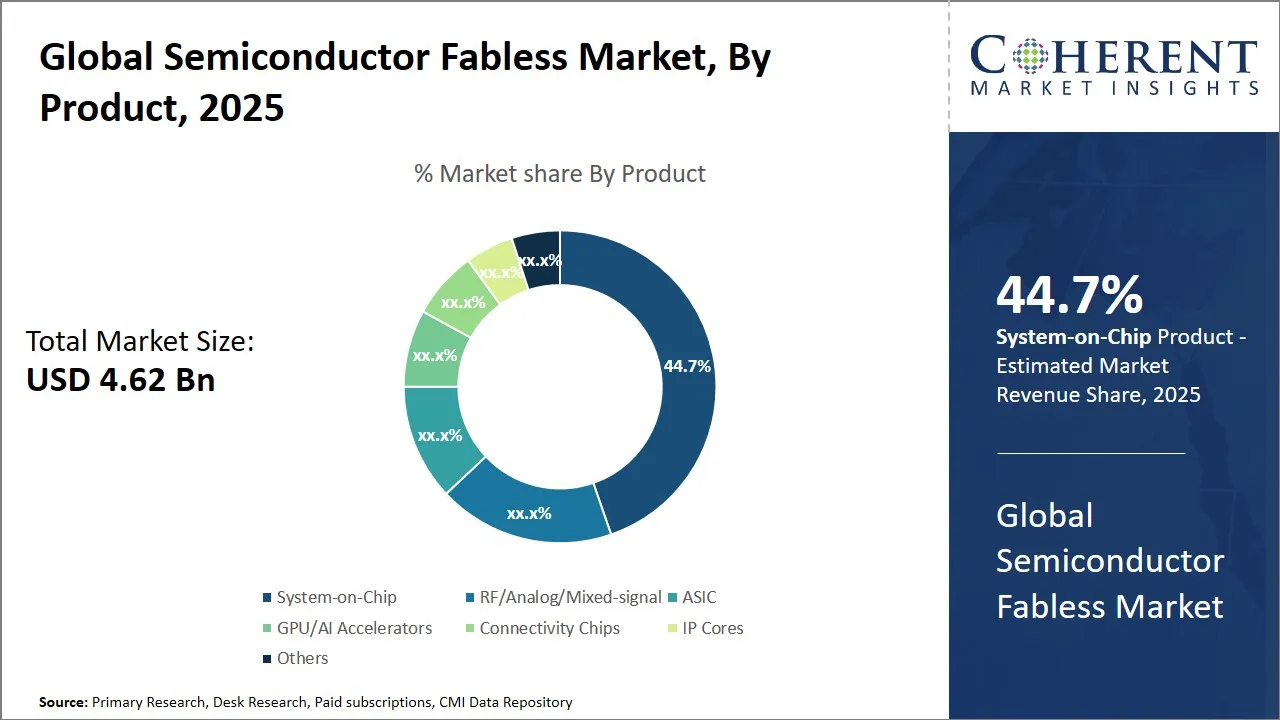 Global Semiconductor Fabless Market, By Product, 2025

COHERENT
MARKET INSIGHTS

% Market share By Product

Total Market Size:
USD 4.62 Bn

44.7%
xx.x%
xx.x%
xx.x%
xx.x%
xx.x%
xx.x%

System-on-Chip
RF/Analog/Mixed-signal
ASIC
GPU/AI Accelerators
Connectivity Chips
IP Cores
Others

44.7%
System-on-Chip Product - Estimated Market Revenue Share, 2025

Global Semiconductor Fabless Market

Source: Primary Research, Desk Research, Paid subscriptions, CMI Data Repository